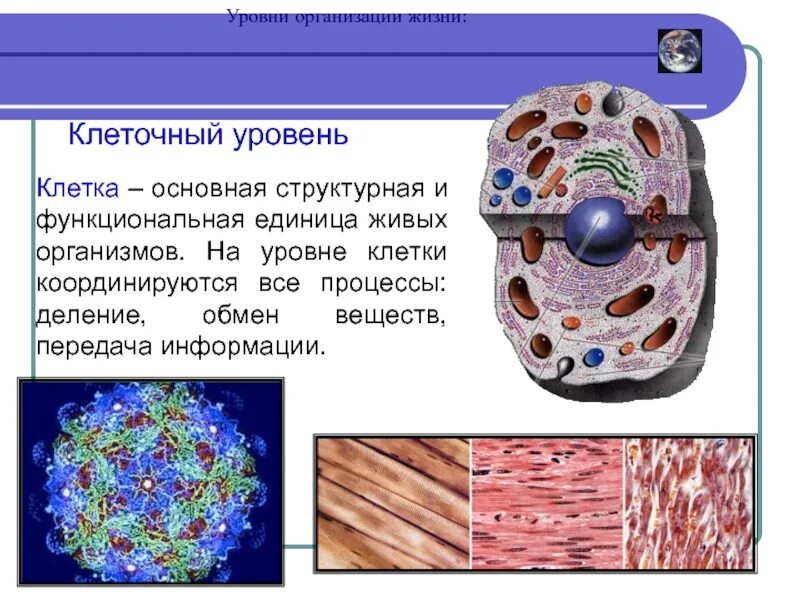 Уровни организации жизни:

Клеточный уровень

Клетка – основная структурная и функциональная единица живых организмов. На уровне клетки координируются все процессы: деление, обмен веществ, передача информации.